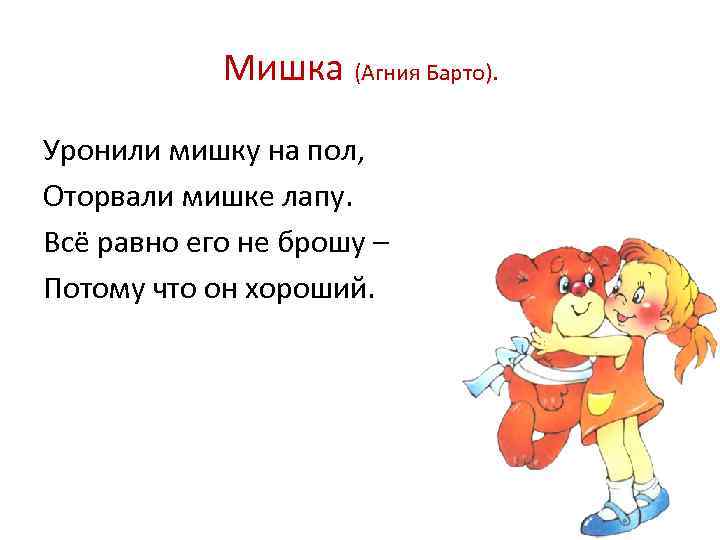 Мишка (Агния Барто).

Уронили мишку на пол,
Оторвали мишке лапу.
Всё равно его не брошу –
Потому что он хороший.